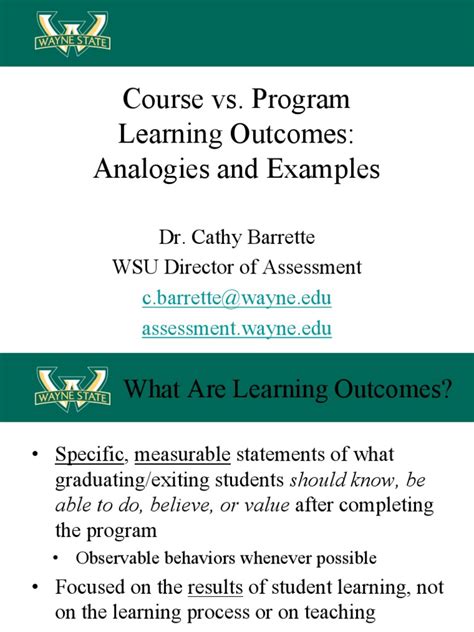 WAYNE STATE

Course vs. Program Learning Outcomes: Analogies and Examples

Dr. Cathy Barrette
WSU Director of Assessment
c.barrette@wayne.edu
assessment.wayne.edu

WAYNE STATE

What Are Learning Outcomes?

• Specific, measurable statements of what graduating/exiting students should know, be able to do, believe, or value after completing the program
  • Observable behaviors whenever possible
• Focused on the results of student learning, not on the learning process or on teaching